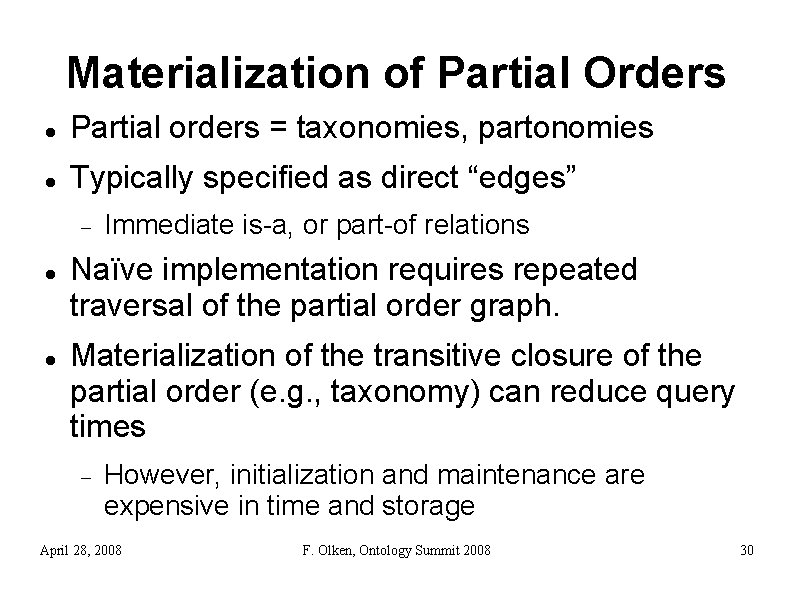 Materialization of Partial Orders

- Partial orders = taxonomies, partonomies
- Typically specified as direct “edges”
  - Immediate is-a, or part-of relations
- Naïve implementation requires repeated traversal of the partial order graph.
- Materialization of the transitive closure of the partial order (e.g., taxonomy) can reduce query times
  - However, initialization and maintenance are expensive in time and storage

April 28, 2008 F. Olken, Ontology Summit 2008 30